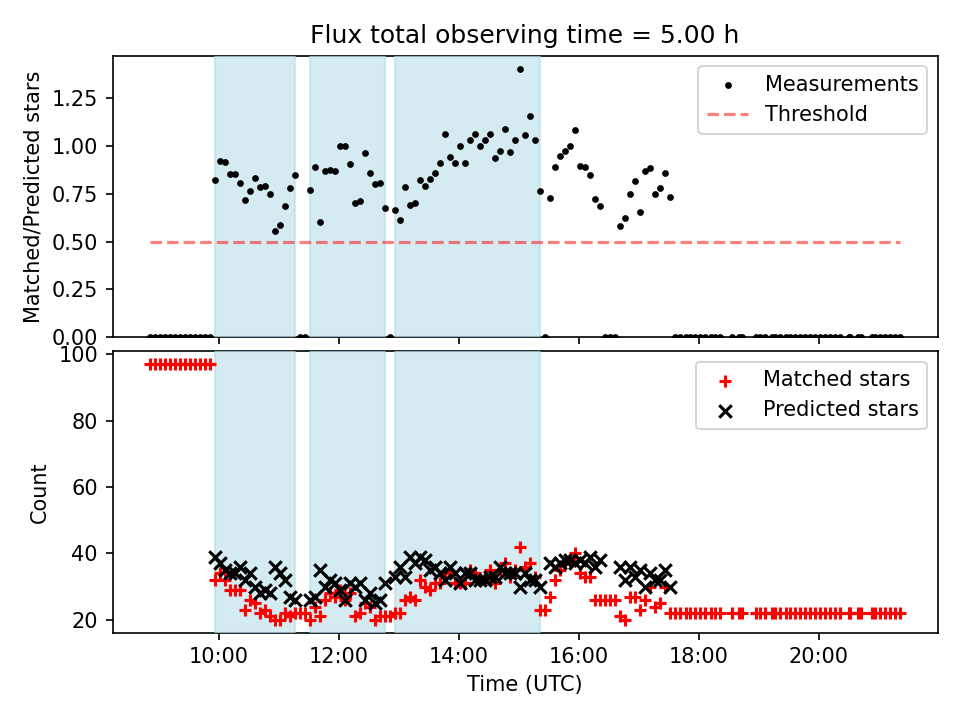 Flux total observing time = 5.00 h

Matched/Predicted stars

1.25
1.00
0.75
0.50
0.25
0.00

Measurements
Threshold

Count

100
80
60
40
20

Matched stars
Predicted stars

10:00
12:00
14:00
16:00
18:00
20:00

Time (UTC)